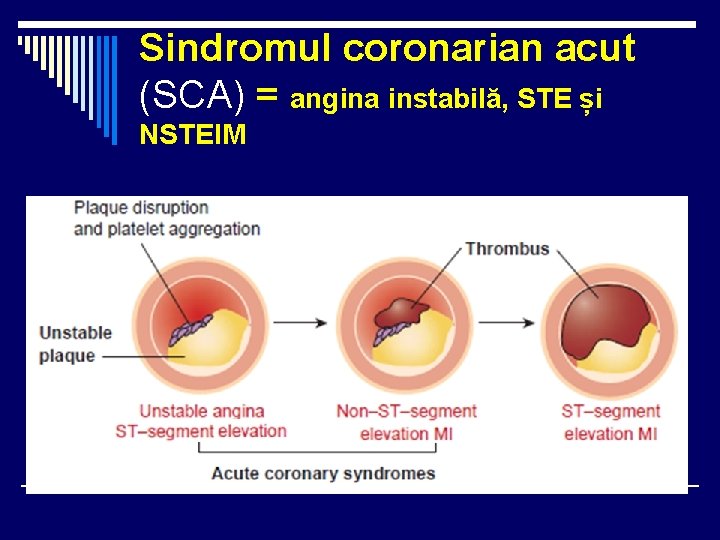 Sindromul coronarian acut (SCA) = angina instabilă, STE și NSTEIM

Plaque disruption and platelet aggregation

Thrombus

Unstable plaque

Unstable angina ST–segment elevation

Non–ST–segment elevation MI

ST–segment elevation MI

Acute coronary syndromes